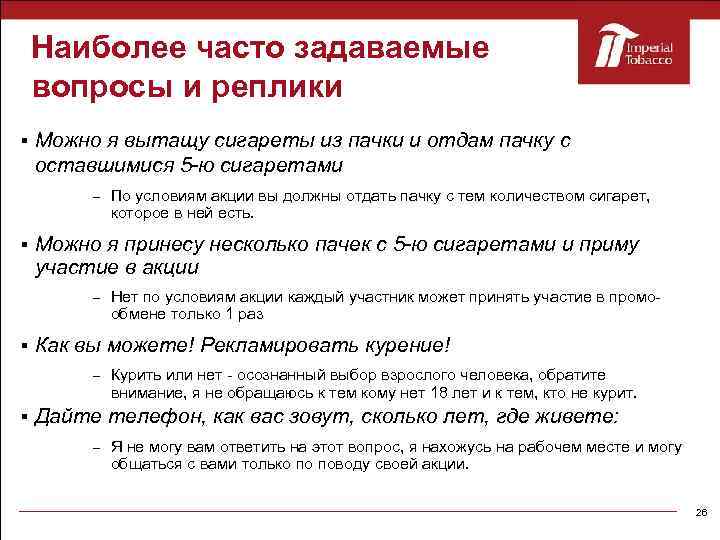 Наиболее часто задаваемые вопросы и реплики

Imperial Tobacco

▪ Можно я вытащу сигареты из пачки и отдам пачку с оставшимися 5-ю сигаретами

– По условиям акции вы должны отдать пачку с тем количеством сигарет, которое в ней есть.

▪ Можно я принесу несколько пачек с 5-ю сигаретами и приму участие в акции

– Нет по условиям акции каждый участник может принять участие в промо-обмене только 1 раз

▪ Как вы можете! Рекламировать курение!

– Курить или нет - осознанный выбор взрослого человека, обратите внимание, я не обращаюсь к тем кому нет 18 лет и к тем, кто не курит.

▪ Дайте телефон, как вас зовут, сколько лет, где живете:

– Я не могу вам ответить на этот вопрос, я нахожусь на рабочем месте и могу общаться с вами только по поводу своей акции.

26